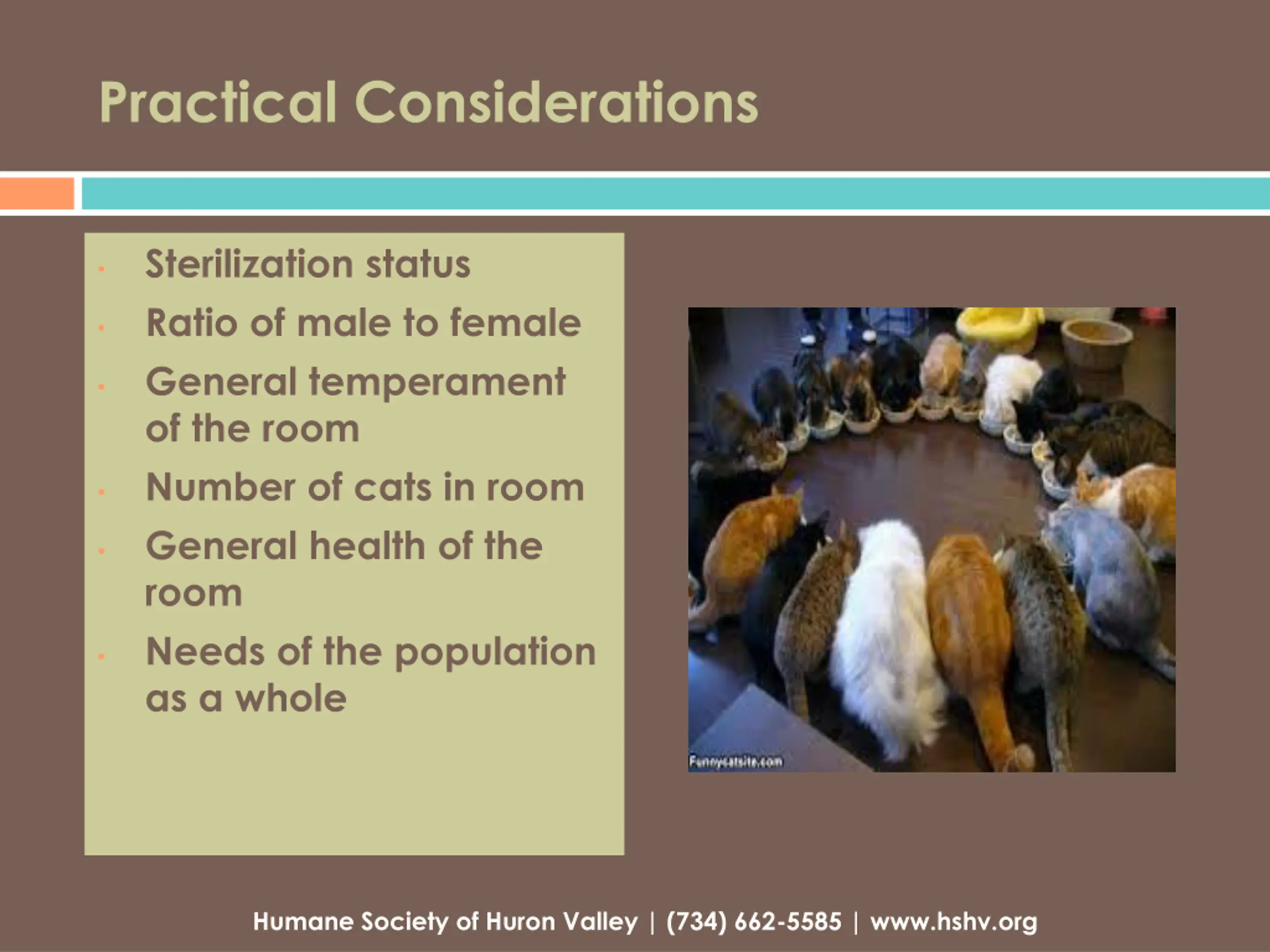 Practical Considerations

- Sterilization status
- Ratio of male to female
- General temperament of the room
- Number of cats in room
- General health of the room
- Needs of the population as a whole

Funnycatsite.com

Humane Society of Huron Valley | (734) 662-5585 | www.hshv.org